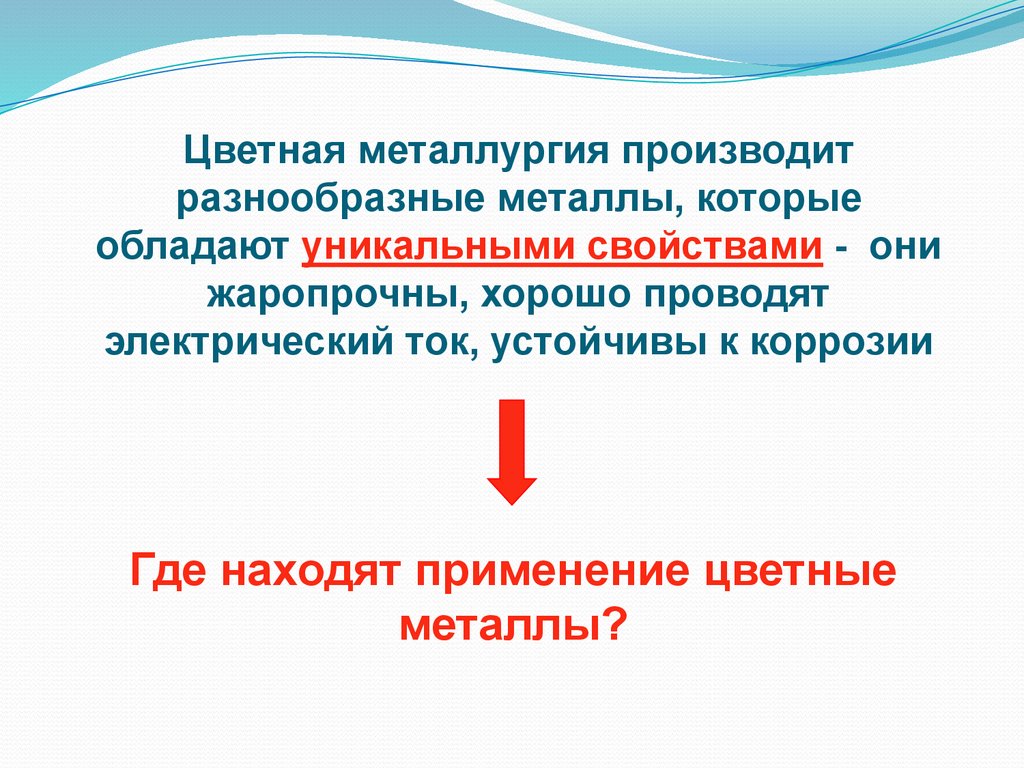 Цветная металлургия производит разнообразные металлы, которые обладают уникальными свойствами - они жаропрочны, хорошо проводят электрический ток, устойчивы к коррозии

Где находят применение цветные металлы?